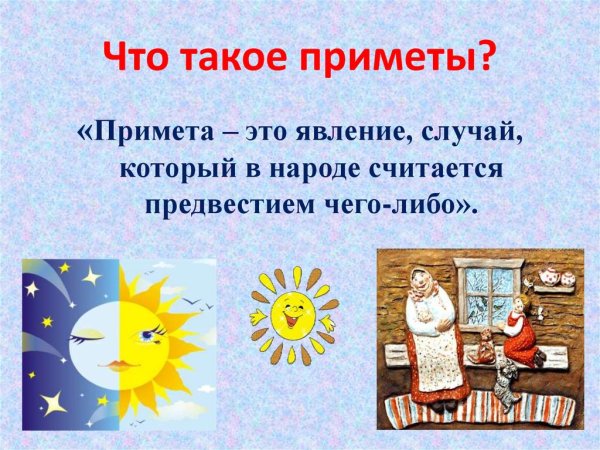 Что такое приметы?

«Примета – это явление, случай, который в народе считается предвестием чего-либо».